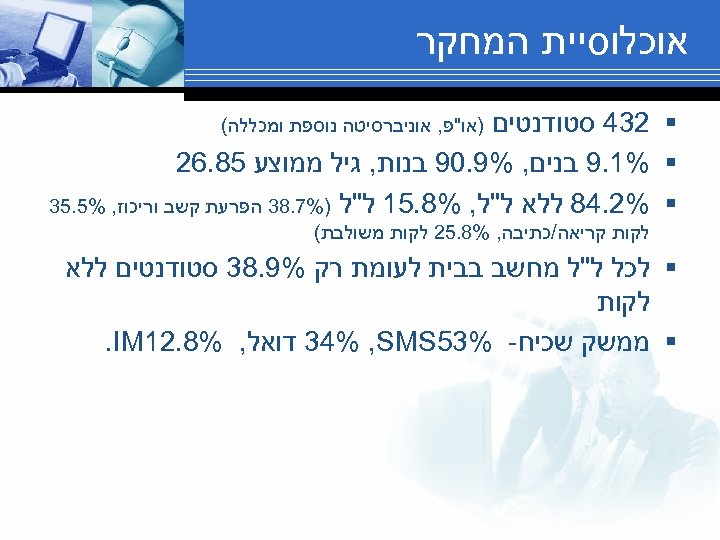 אוכלוסיית המחקר

▪ 432 סטודנטים (או"פ, אוניברסיטה נוספת ומכללה)
▪ 9.1% בנים, 90.9% בנות, גיל ממוצע 26.85
▪ 84.2% ללא ל"ל, 15.8% ל"ל (38.7% הפרעת קשב וריכוז, 35.5% לקות קריאה/כתיבה, 25.8% לקות משולבת)
▪ לכל ל"ל מחשב בבית לעומת רק 38.9% סטודנטים ללא לקות
▪ ממשק שכיח- SMS53%, 34% דואל, IM12.8%.